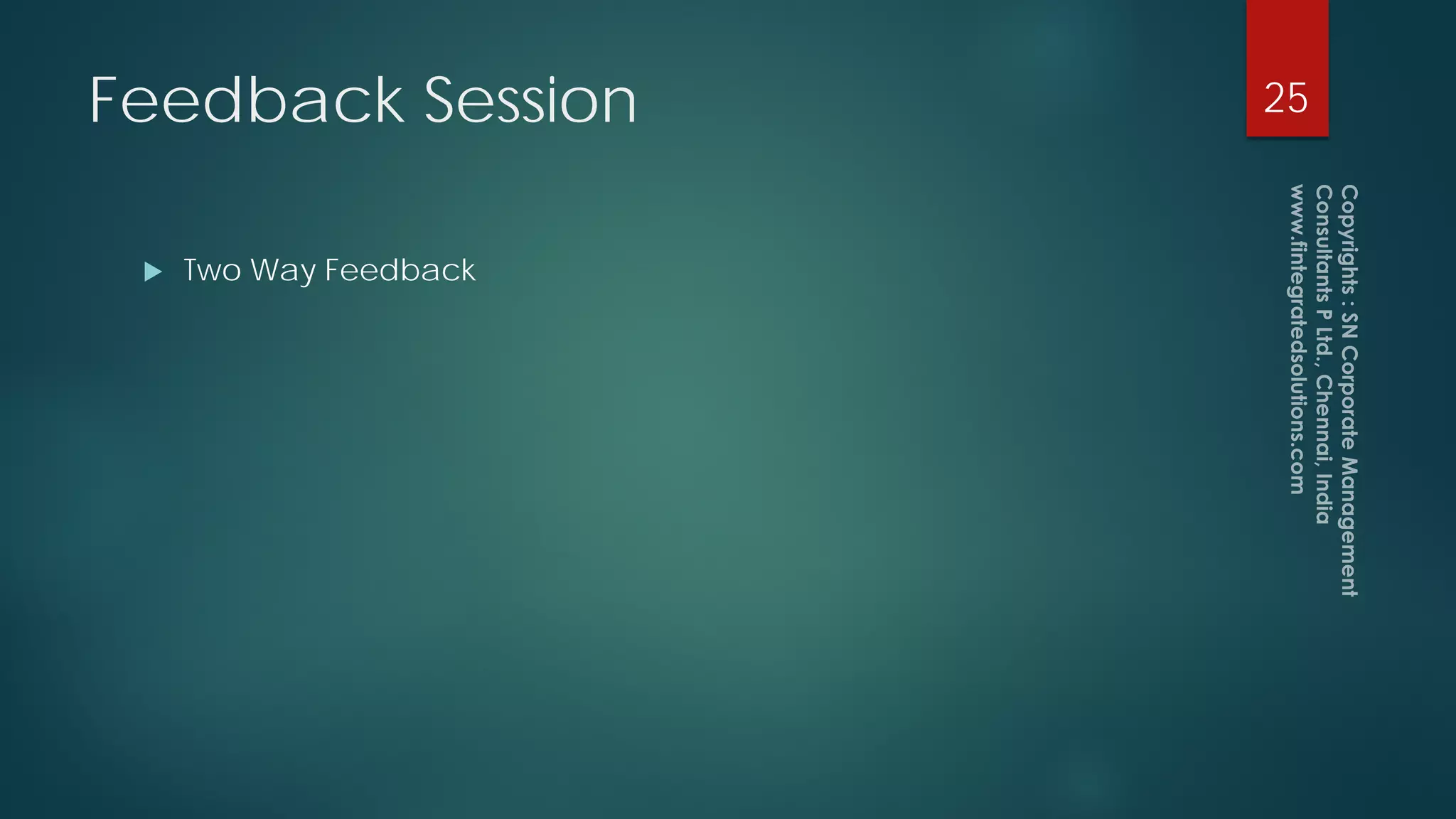 Feedback Session

25

Two Way Feedback

Copyrights : SN Corporate Management Consultants P Ltd., Chennai, India www.fintegratedsolutions.com